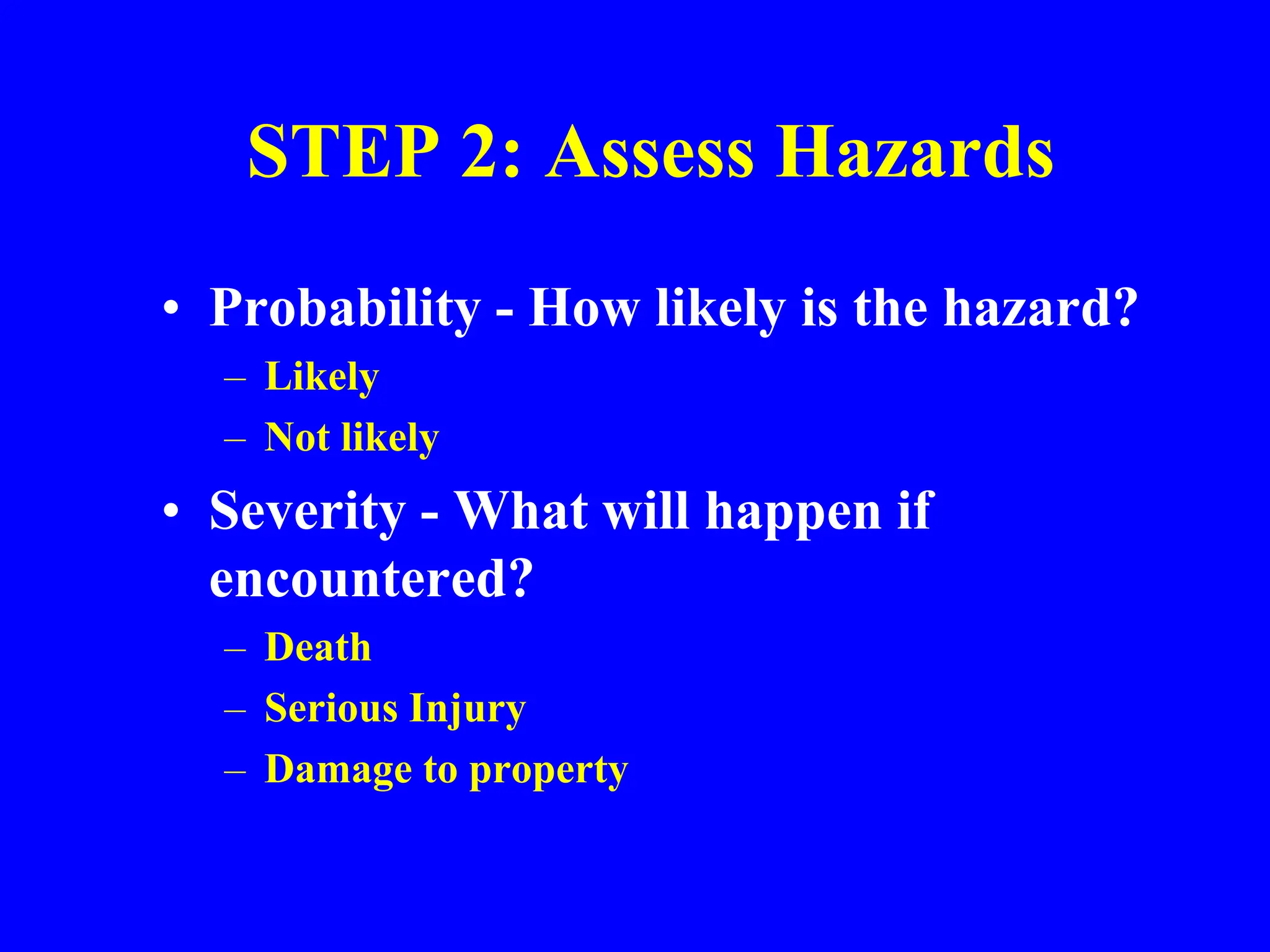 STEP 2: Assess Hazards

• Probability - How likely is the hazard?
– Likely
– Not likely

• Severity - What will happen if encountered?
– Death
– Serious Injury
– Damage to property